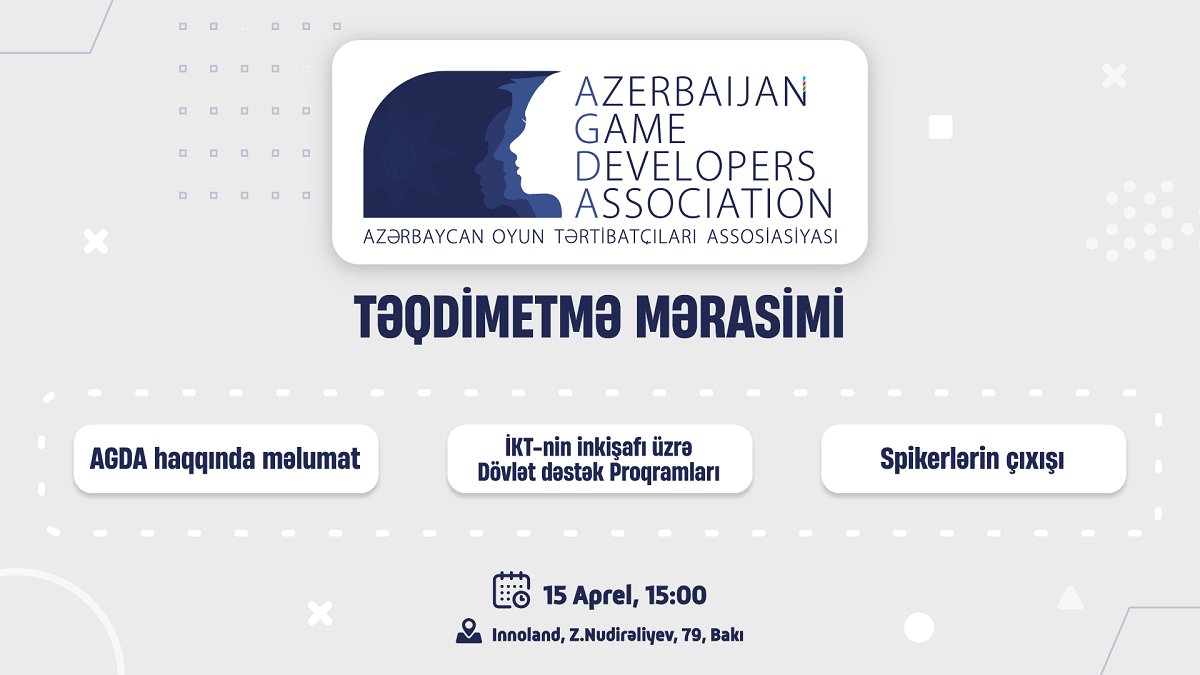 AZERBAIJAN
GAME
DEVELOPERS
ASSOCIATION
AZƏRBAYCAN OYUN TƏRTİBATÇILARI ASSOSİASİYASI

TƏQDİMETMƏ MƏRASİMİ

AGDA haqqında məlumat

İKT-nin inkişafı üzrə Dövlət dəstək Proqramları

Spikerlərin çıxışı

15 Aprel, 15:00

Innoland, Z.Nudirəliyev, 79, Bakı